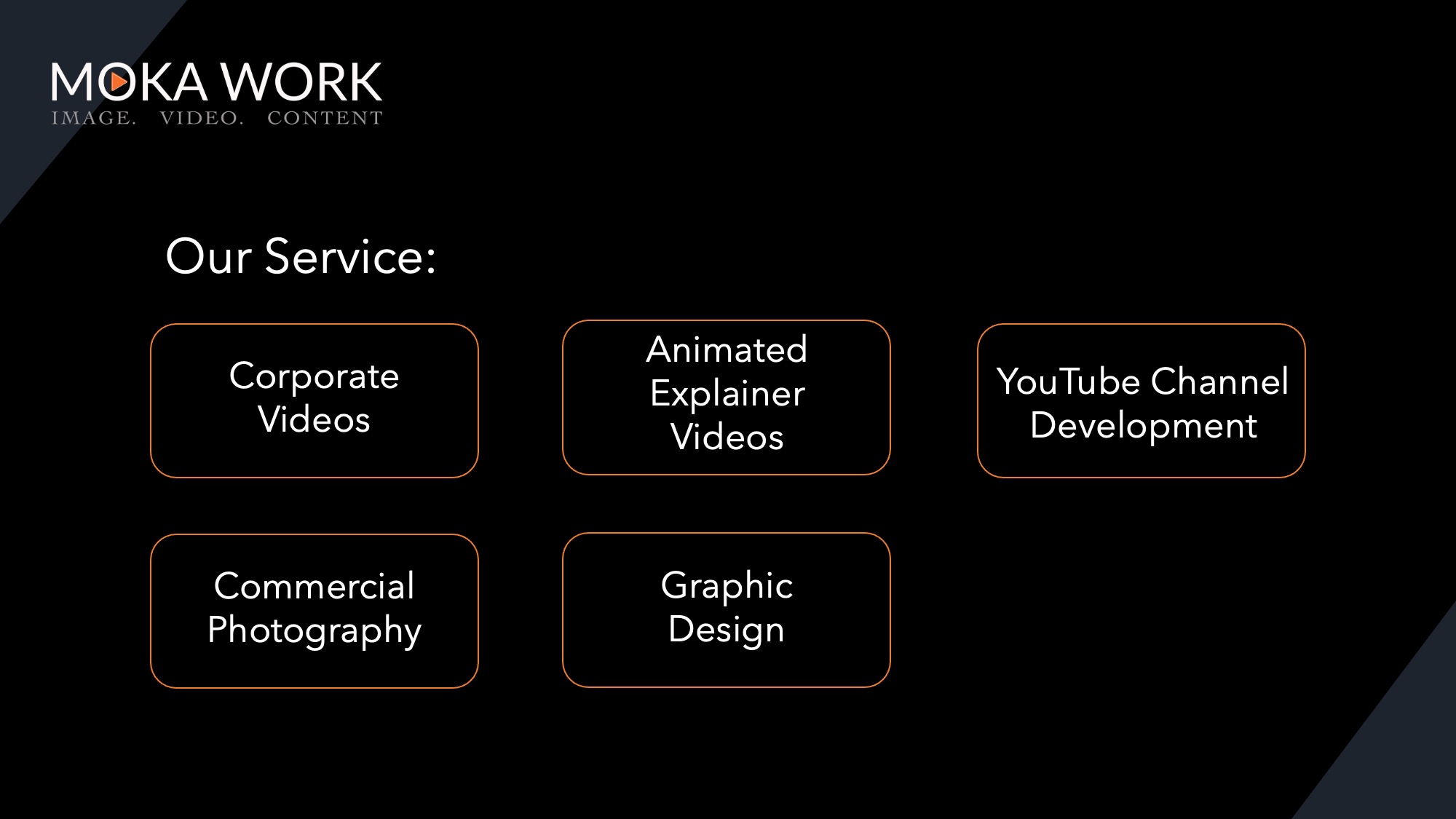 MOKA WORK
IMAGE. VIDEO. CONTENT

Our Service:

Corporate Videos

Animated Explainer Videos

YouTube Channel Development

Commercial Photography

Graphic Design